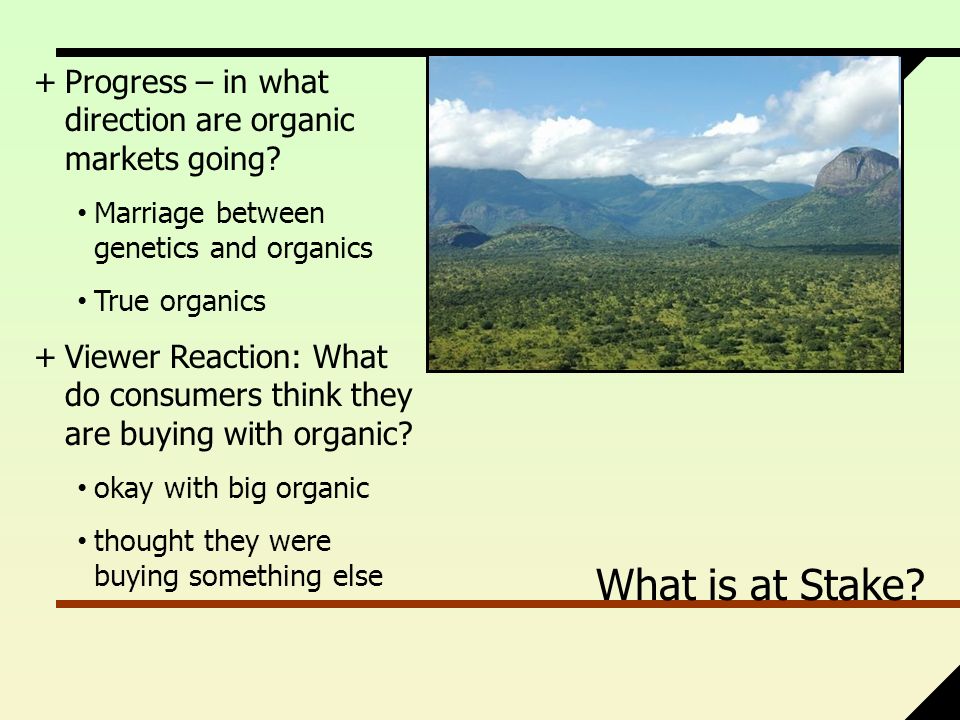 + Progress – in what direction are organic markets going?

• Marriage between genetics and organics

• True organics

+ Viewer Reaction: What do consumers think they are buying with organic?

• okay with big organic

• thought they were buying something else

What is at Stake?